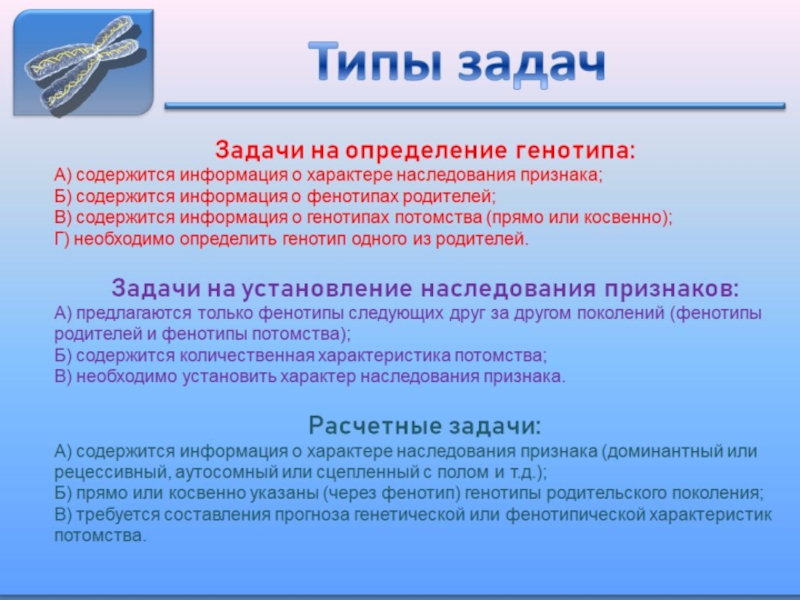 Типы задач

Задачи на определение генотипа:
А) содержится информация о характере наследования признака;
Б) содержится информация о фенотипах родителей;
В) содержится информация о генотипах потомства (прямо или косвенно);
Г) необходимо определить генотип одного из родителей.

Задачи на установление наследования признаков:
А) предлагаются только фенотипы следующих друг за другом поколений (фенотипы родителей и фенотипы потомства);
Б) содержится количественная характеристика потомства;
В) необходимо установить характер наследования признака.

Расчетные задачи:
А) содержится информация о характере наследования признака (доминантный или рецессивный, аутосомный или сцепленный с полом и т.д.);
Б) прямо или косвенно указаны (через фенотип) генотипы родительского поколения;
В) требуется составления прогноза генетической или фенотипической характеристик потомства.